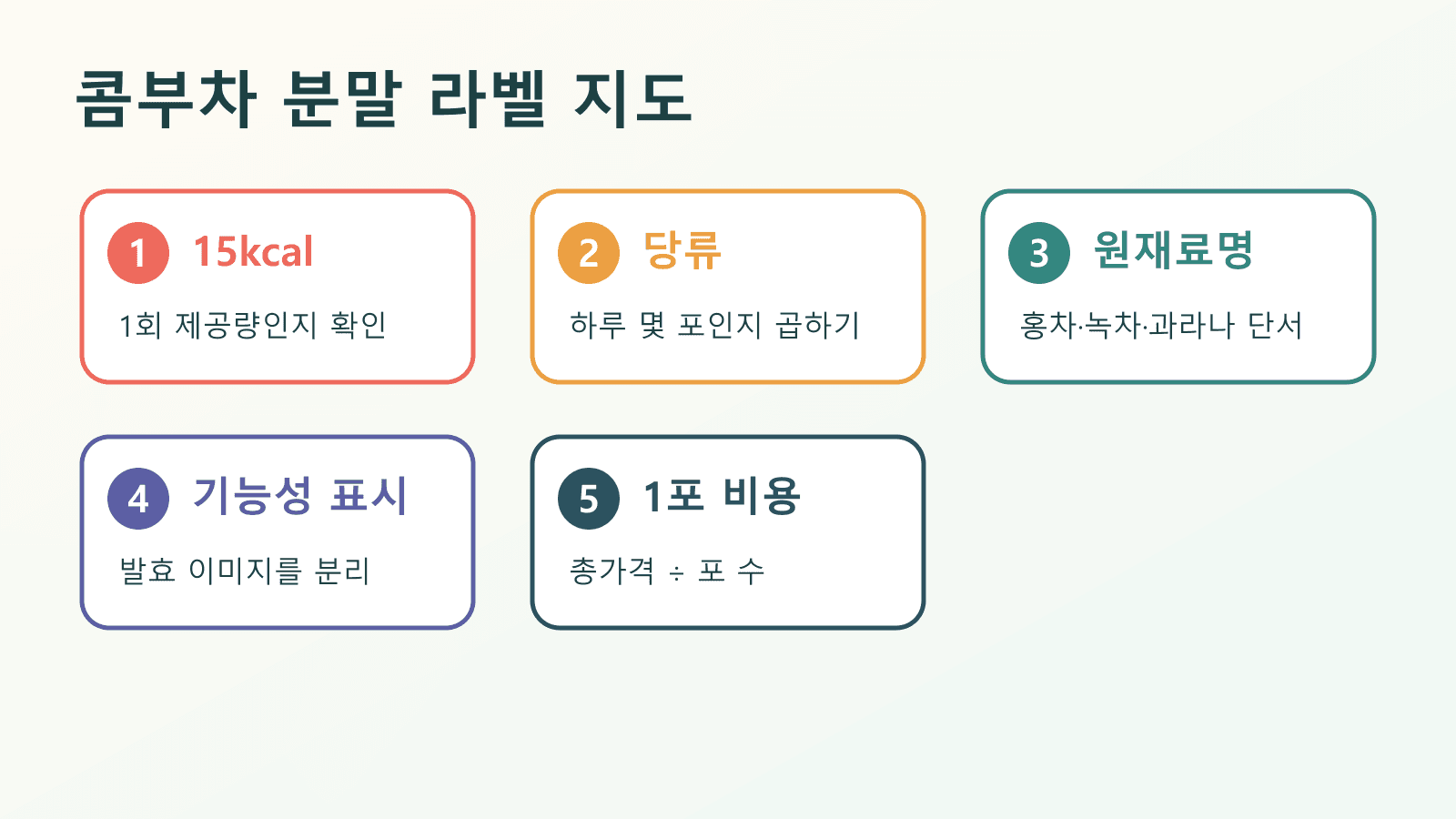 콤부차 분말 라벨 지도

1 15kcal

1회 제공량인지 확인

2 당류

하루 몇 포인지 곱하기

3 원재료명

홍차·녹차·과라나 단서

4 기능성 표시

발효 이미지를 분리

5 1포 비용

총가격 ÷ 포 수